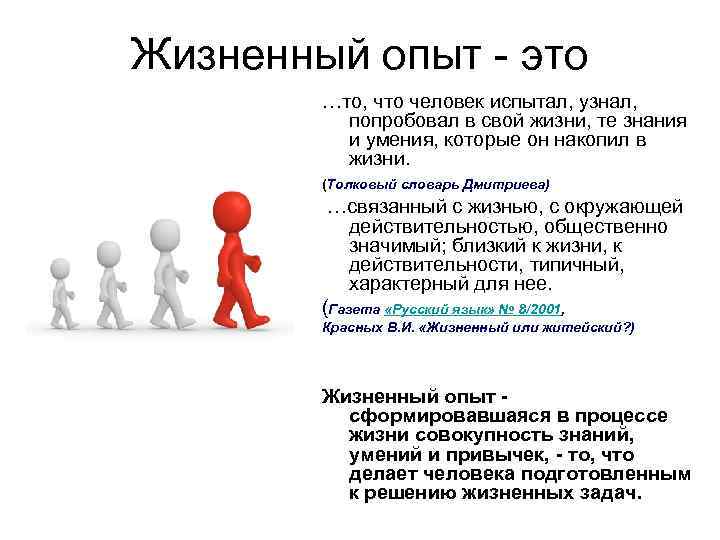 Жизненный опыт - это

…то, что человек испытал, узнал, попробовал в свой жизни, те знания и умения, которые он накопил в жизни.

(Толковый словарь Дмитриева)

…связанный с жизнью, с окружающей действительностью, общественно значимый; близкий к жизни, к действительности, типичный, характерный для нее.

(Газета «Русский язык» № 8/2001, Красных В.И. «Жизненный или житейский?)

Жизненный опыт - сформировавшаяся в процессе жизни совокупность знаний, умений и привычек, - то, что делает человека подготовленным к решению жизненных задач.